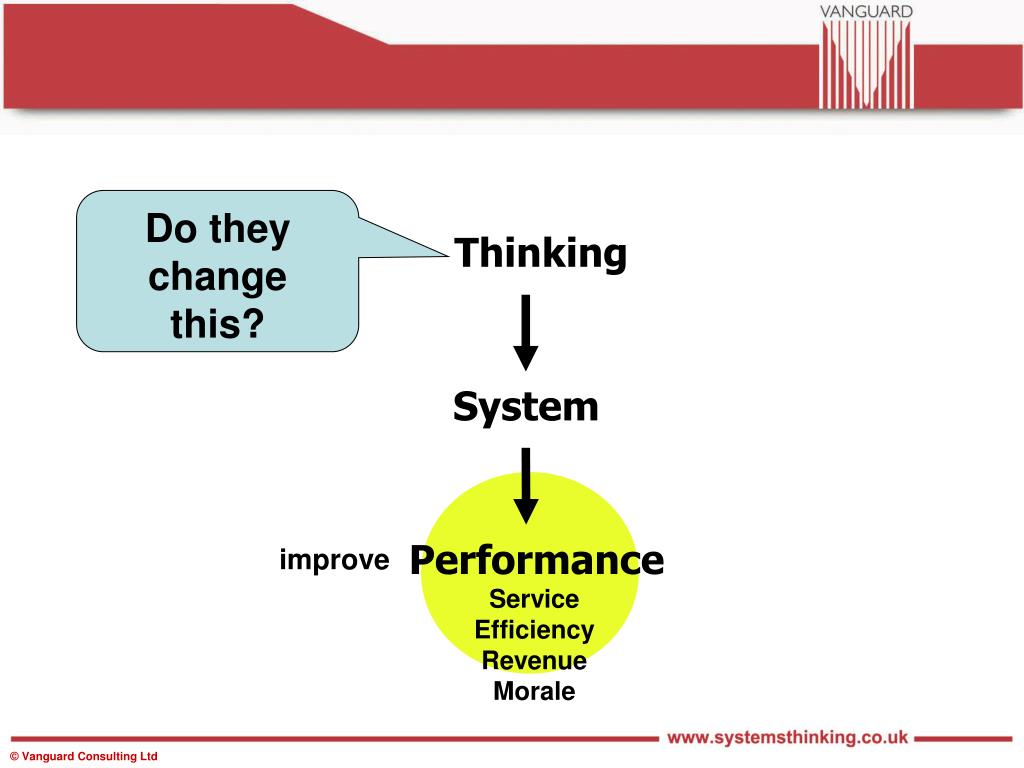 VANGUARD

Do they change this?

Thinking

System

improve

Performance
Service
Efficiency
Revenue
Morale

www.systemsthinking.co.uk

© Vanguard Consulting Ltd